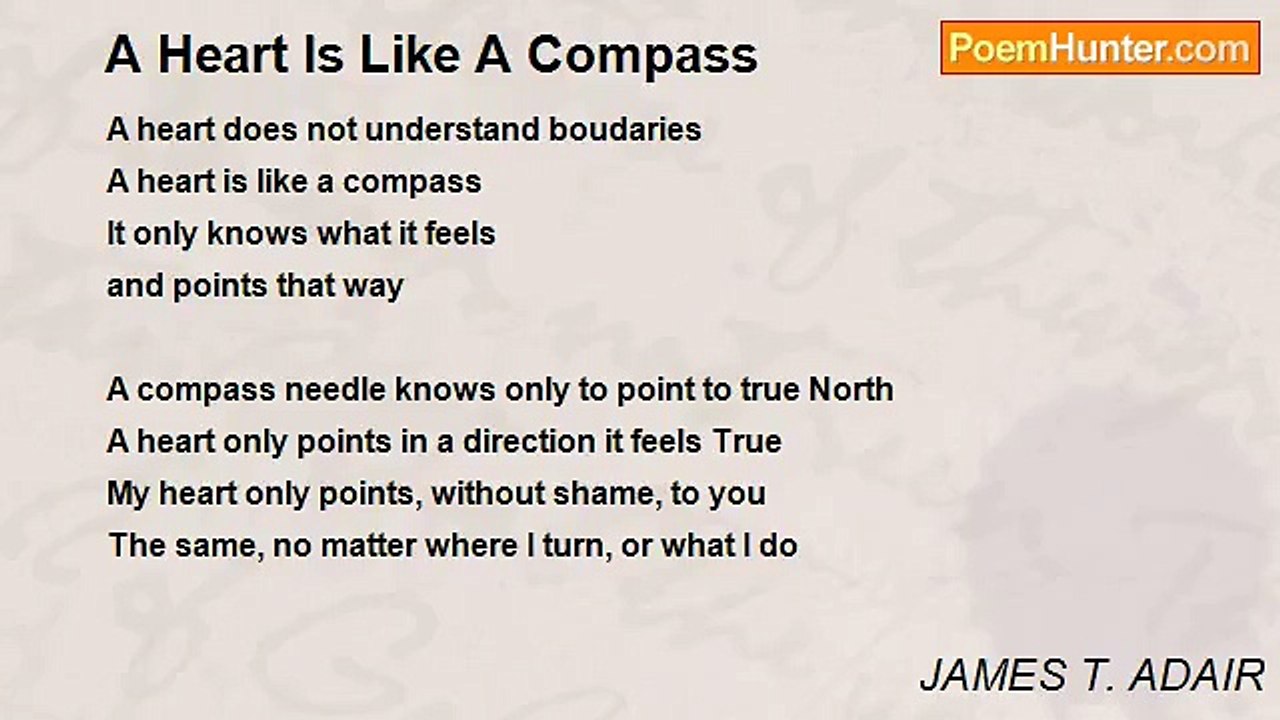 A Heart Is Like A Compass

PoemHunter.com

A heart does not understand boudaries
A heart is like a compass
It only knows what it feels
and points that way

A compass needle knows only to point to true North
A heart only points in a direction it feels True
My heart only points, without shame, to you
The same, no matter where I turn, or what I do

JAMES T. ADAIR